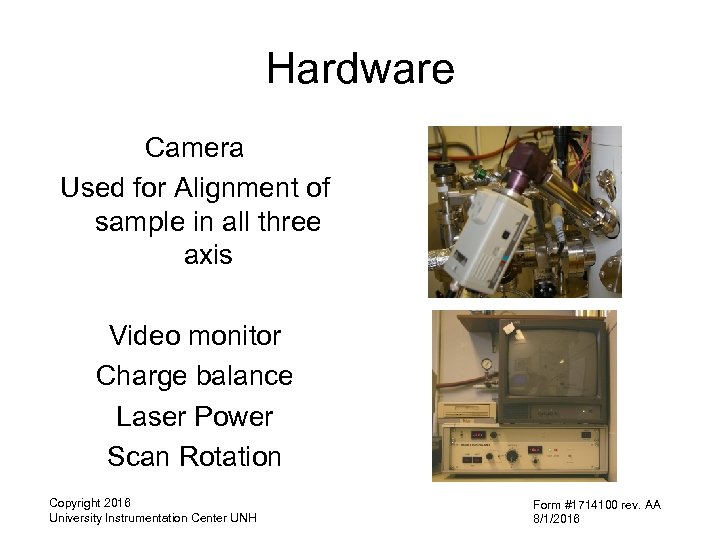 Hardware

Camera
Used for Alignment of sample in all three axis

Video monitor
Charge balance
Laser Power
Scan Rotation

Copyright 2016
University Instrumentation Center UNH

Form #1714100 rev. AA
8/1/2016